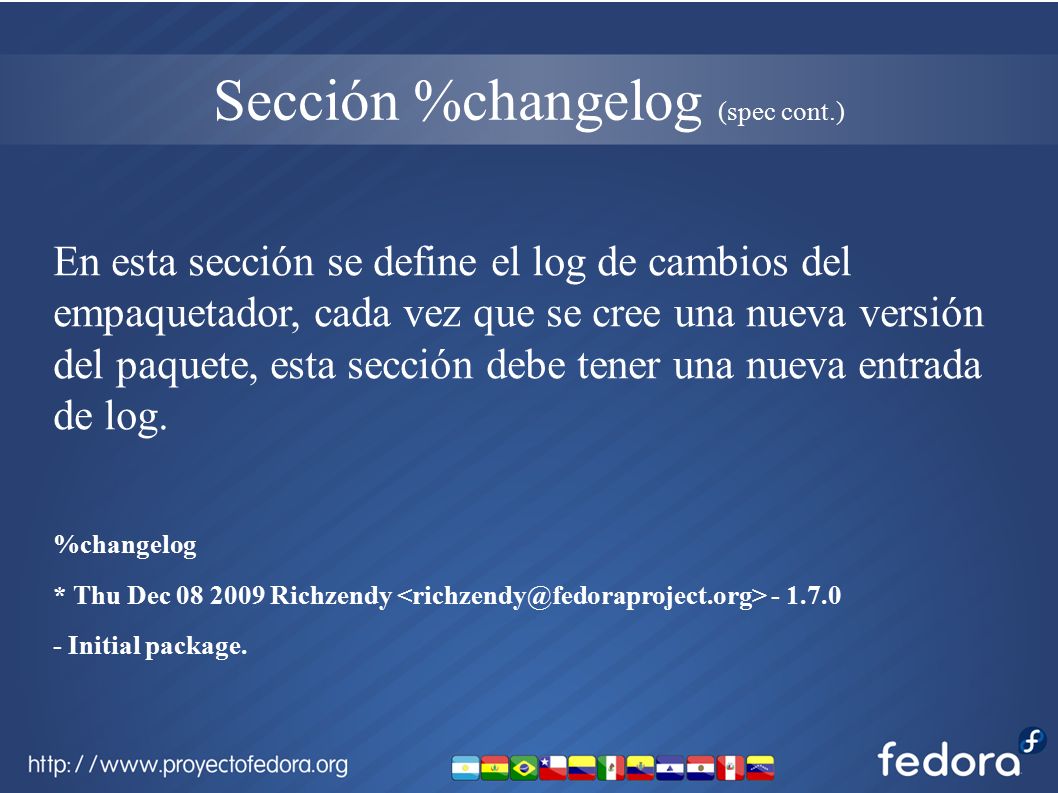 Sección %changelog (spec cont.)

En esta sección se define el log de cambios del empaquetador, cada vez que se cree una nueva versión del paquete, esta sección debe tener una nueva entrada de log.

%changelog

* Thu Dec 08 2009 Richzendy <richzendy@fedoraproject.org> - 1.7.0

- Initial package.

http://www.proyectofedora.org

fedora